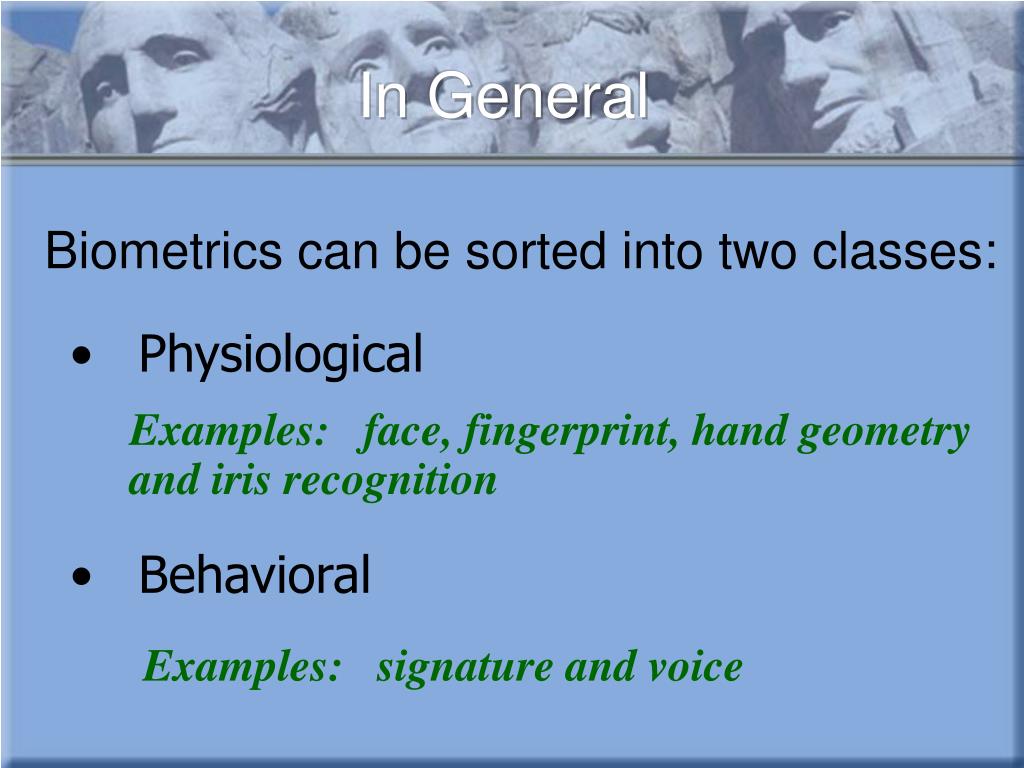 In General

Biometrics can be sorted into two classes:

• Physiological

Examples: face, fingerprint, hand geometry and iris recognition

• Behavioral

Examples: signature and voice